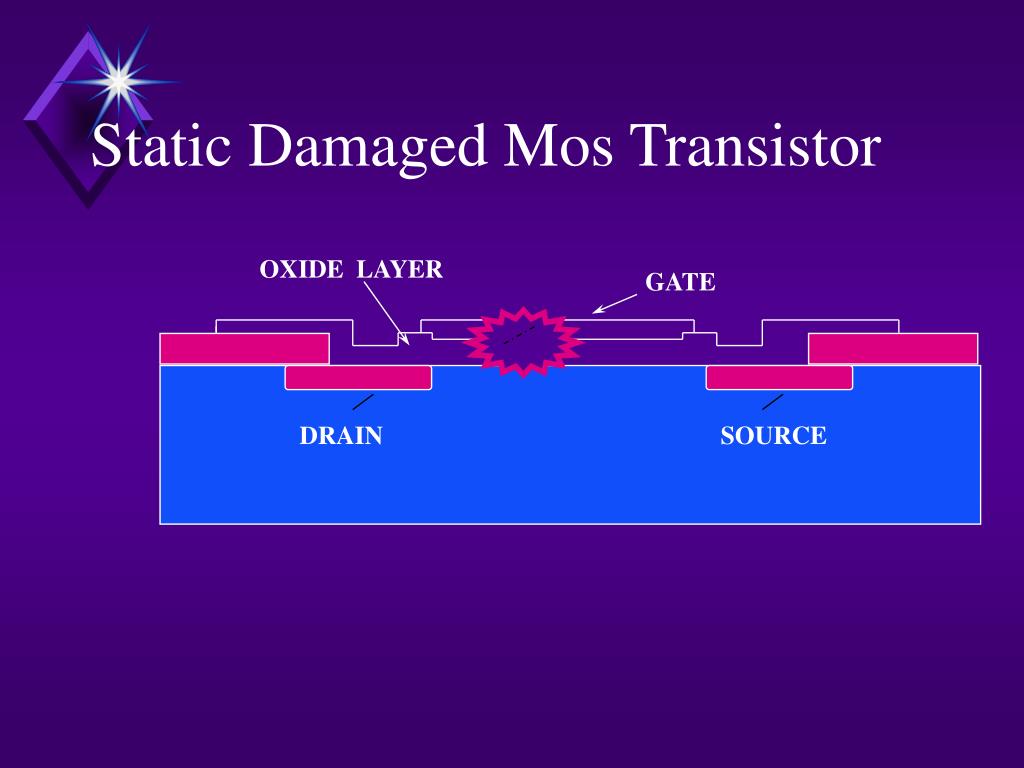 Static Damaged Mos Transistor

OXIDE LAYER

GATE

DRAIN

SOURCE